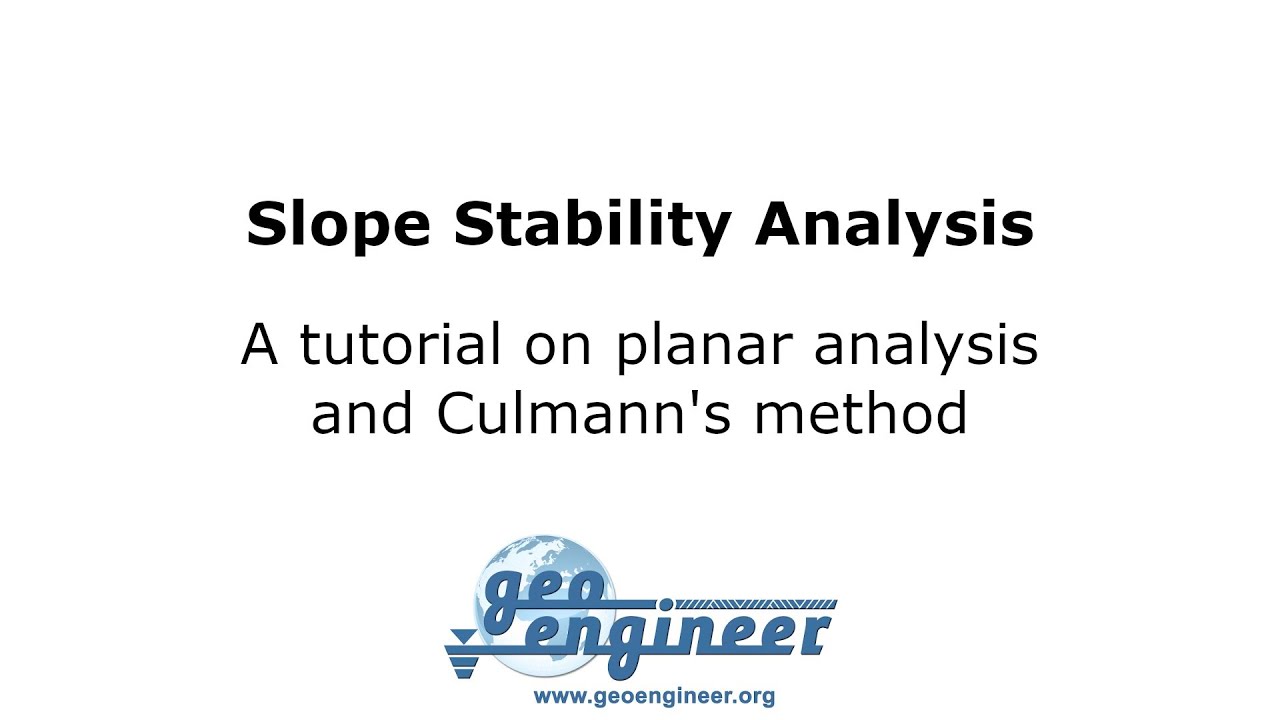 Slope Stability Analysis

A tutorial on planar analysis and Culmann's method

geo engineer

www.geoengineer.org